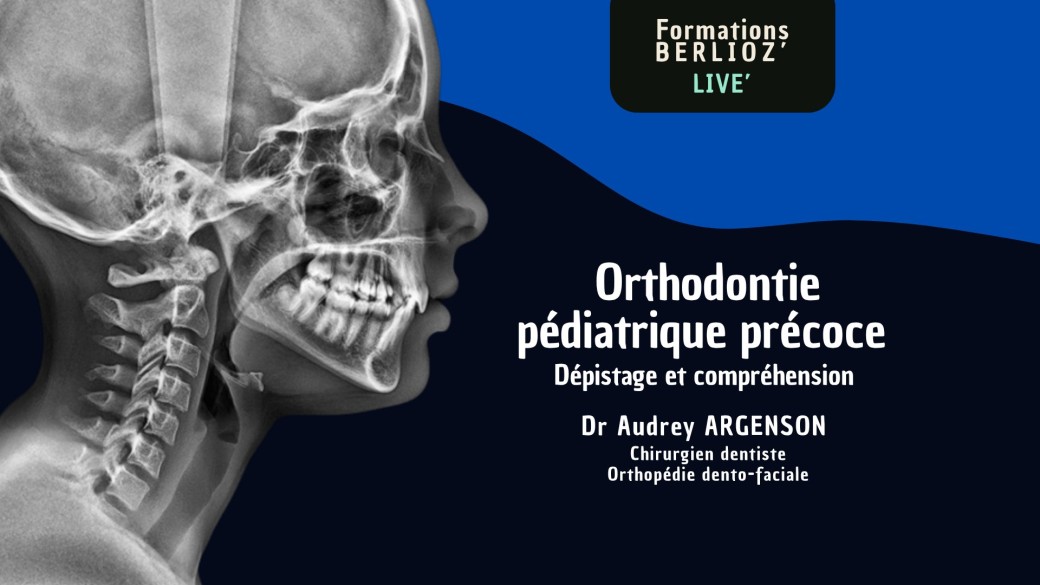 Formations
BERLIOZ'
LIVE'

Orthodontie pédiatrique précoce
Dépistage et compréhension

Dr Audrey ARGENSON
Chirurgien dentiste
Orthopédie dento-faciale